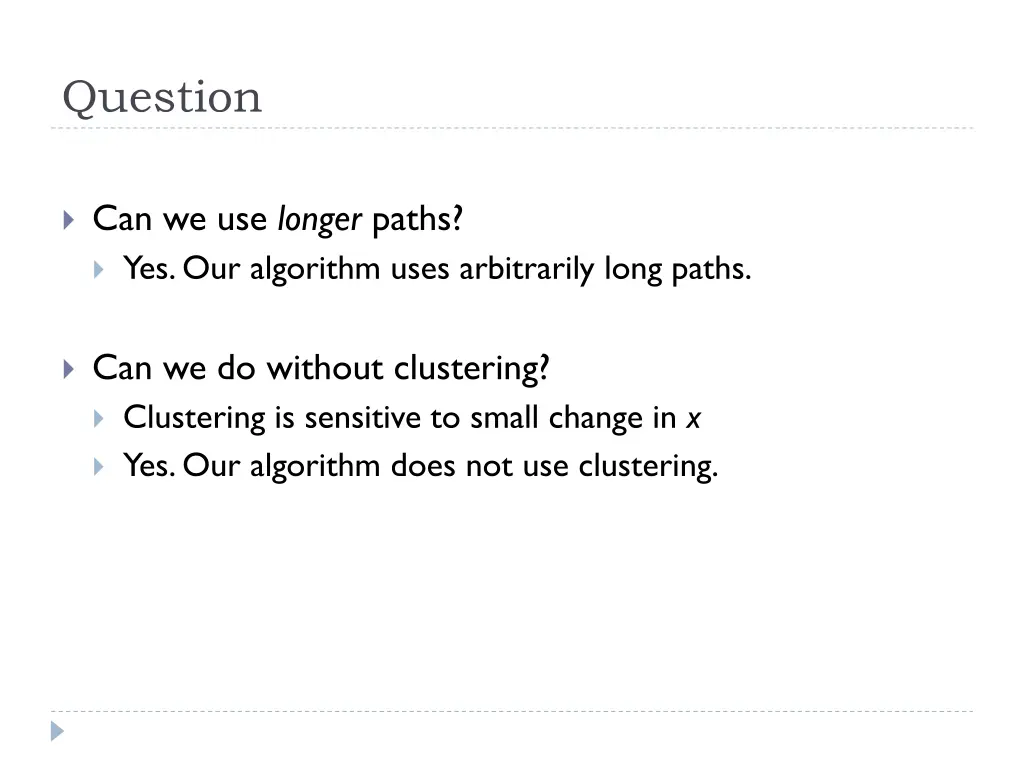 Question

Can we use longer paths?

Yes. Our algorithm uses arbitrarily long paths.

Can we do without clustering?

Clustering is sensitive to small change in $x$

Yes. Our algorithm does not use clustering.